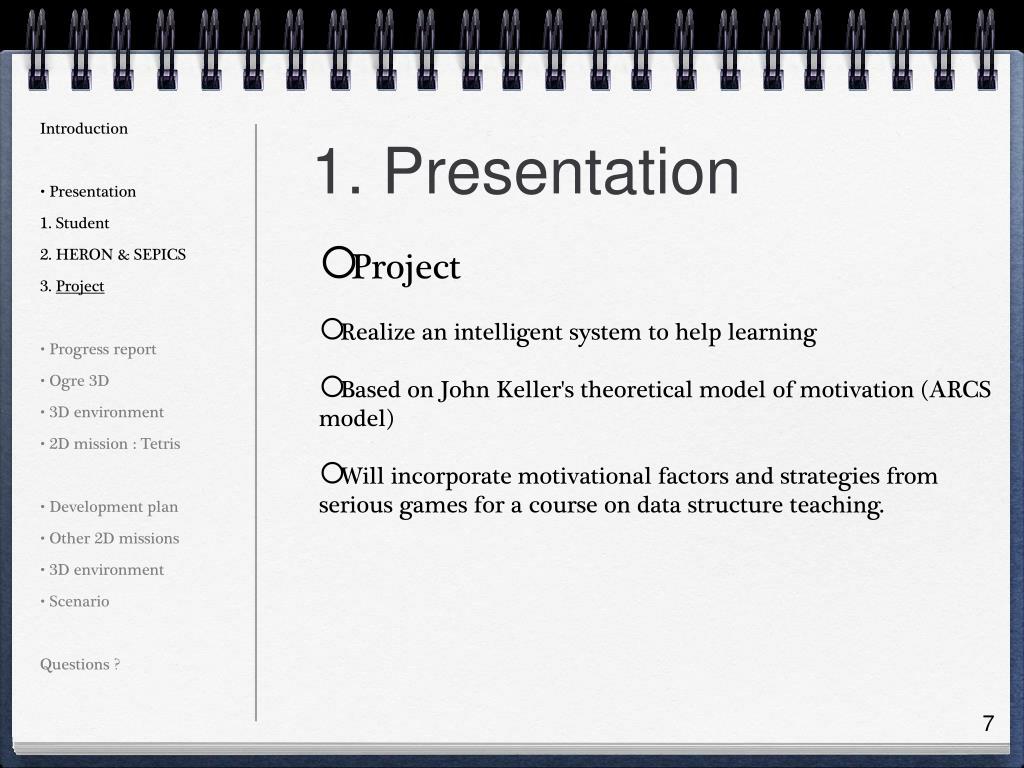 Introduction

• Presentation

1. Student

2. HERON & SEPICS

3. Project

• Progress report

• Ogre 3D

• 3D environment

• 2D mission : Tetris

• Development plan

• Other 2D missions

• 3D environment

• Scenario

Questions ?

1. Presentation

Project

Realize an intelligent system to help learning

Based on John Keller's theoretical model of motivation (ARCS model)

Will incorporate motivational factors and strategies from serious games for a course on data structure teaching.

7